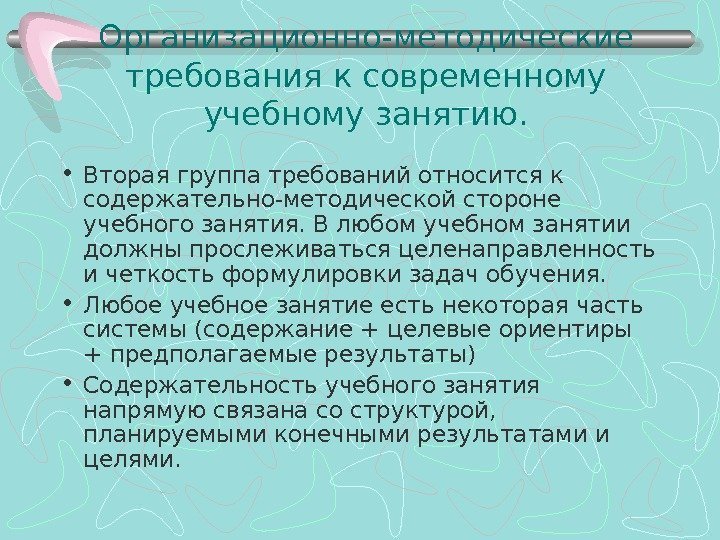 Организационно-методические требования к современному учебному занятию.

• Вторая группа требований относится к содержательно-методической стороне учебного занятия. В любом учебном занятии должны прослеживаться целенаправленность и четкость формулировки задач обучения.

• Любое учебное занятие есть некоторая часть системы (содержание + целевые ориентиры + предполагаемые результаты)

• Содержательность учебного занятия напрямую связана со структурой, планируемыми конечными результатами и целями.